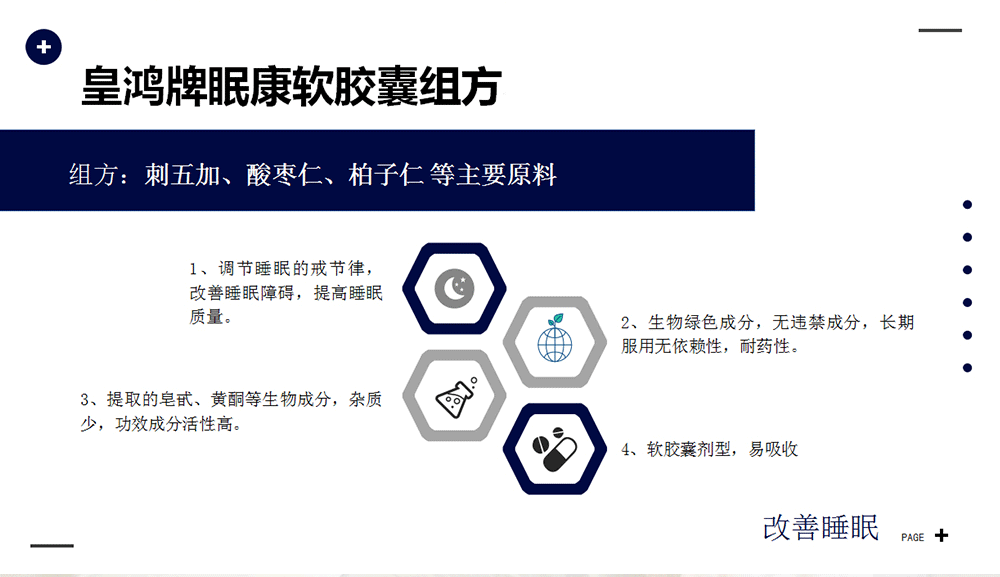 皇鸿牌眠康软胶囊组方

组方：刺五加、酸枣仁、柏子仁 等主要原料

1、调节睡眠的戒节律，改善睡眠障碍，提高睡眠质量。

2、生物绿色成分，无违禁成分，长期服用无依赖性，耐药性。

3、提取的皂甙、黄酮等生物成分，杂质少，功效成分活性高。

4、软胶囊剂型，易吸收

改善睡眠

PAGE